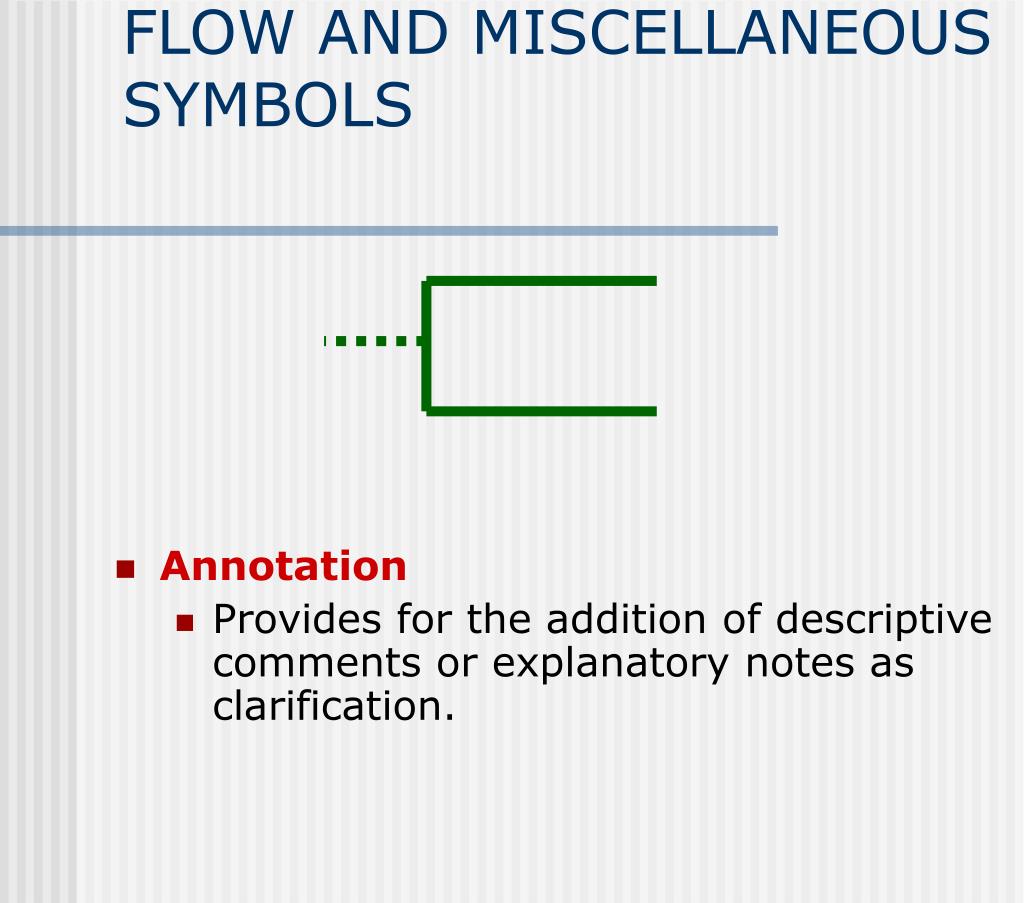 FLOW AND MISCELLANEOUS SYMBOLS

Annotation

Provides for the addition of descriptive comments or explanatory notes as clarification.